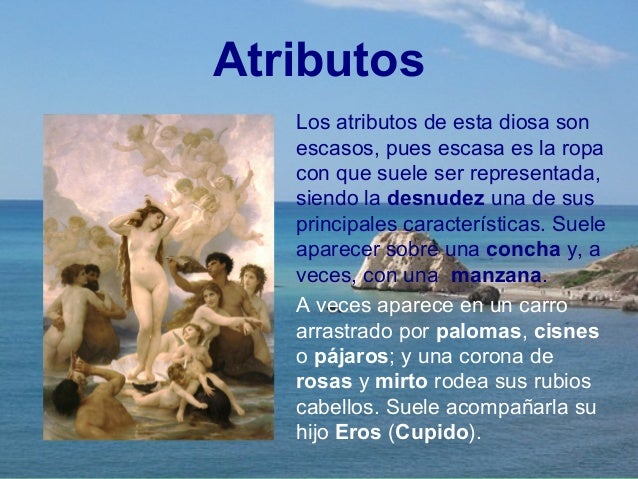 Atributos

Los atributos de esta diosa son escasos, pues escasa es la ropa con que suele ser representada, siendo la desnudez una de sus principales características. Suele aparecer sobre una concha y, a veces, con una manzana.

A veces aparece en un carro arrastrado por palomas, cisnes o pájaros; y una corona de rosas y mirto rodea sus rubios cabellos. Suele acompañarla su hijo Eros (Cupido).